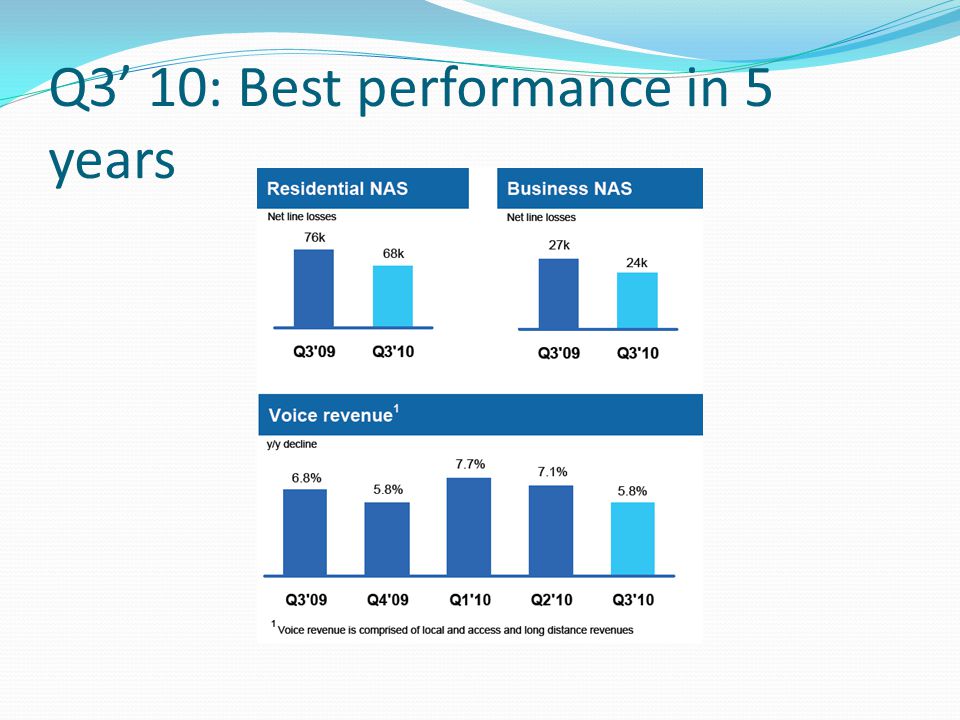 Q3’ 10: Best performance in 5 years

Residential NAS
Net line losses
76k
68k
Q3'09
Q3'10

Business NAS
Net line losses
27k
24k
Q3'09
Q3'10

Voice revenue$^1$
y/y decline
6.8%
5.8%
7.7%
7.1%
5.8%
Q3'09
Q4'09
Q1'10
Q2'10
Q3'10

$^1$ Voice revenue is comprised of local and access and long distance revenues